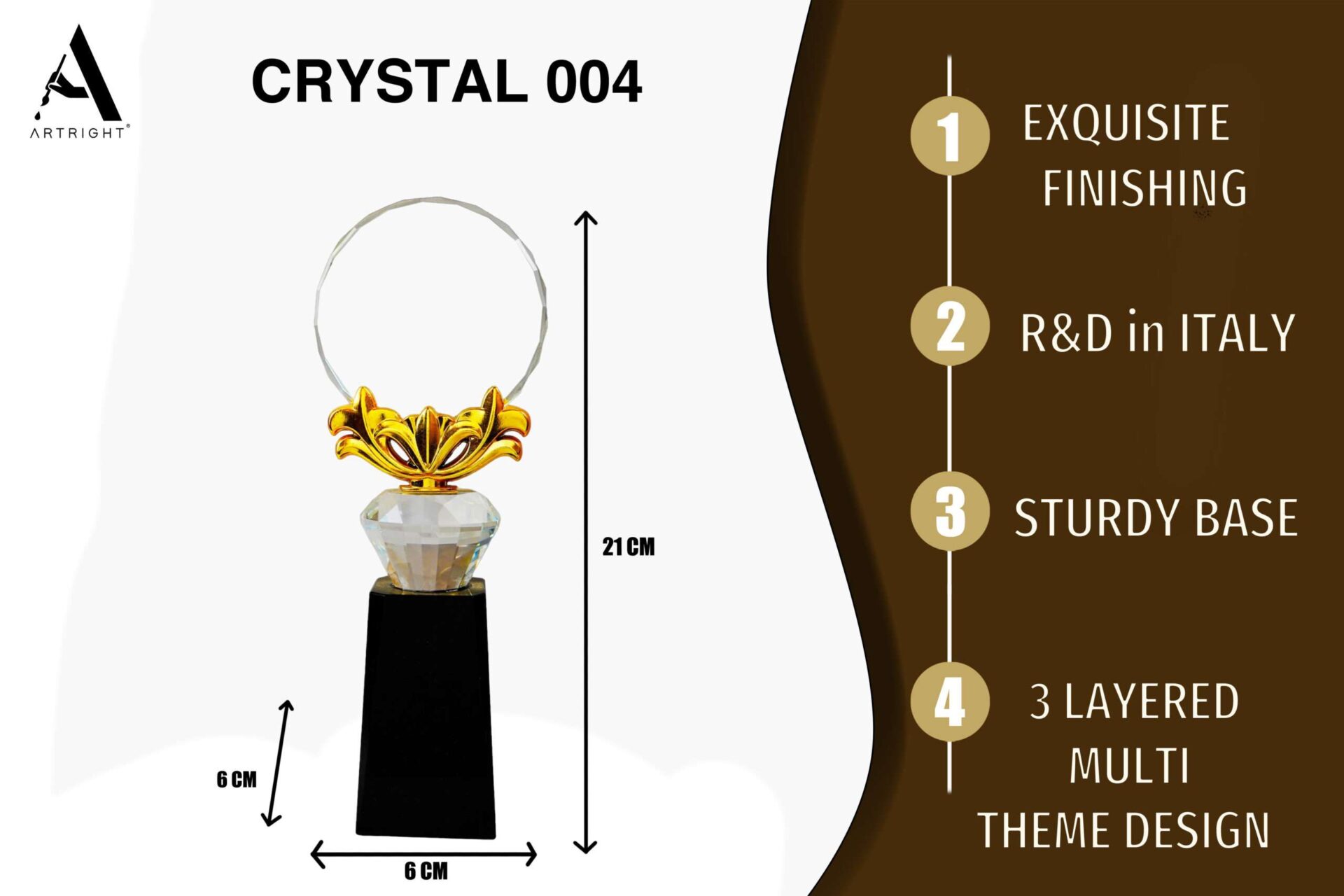 ARTRIGHT®

CRYSTAL 004

21 CM

6 CM

6 CM

1 EXQUISITE FINISHING

2 R&D in ITALY

3 STURDY BASE

4 3 LAYERED MULTI THEME DESIGN